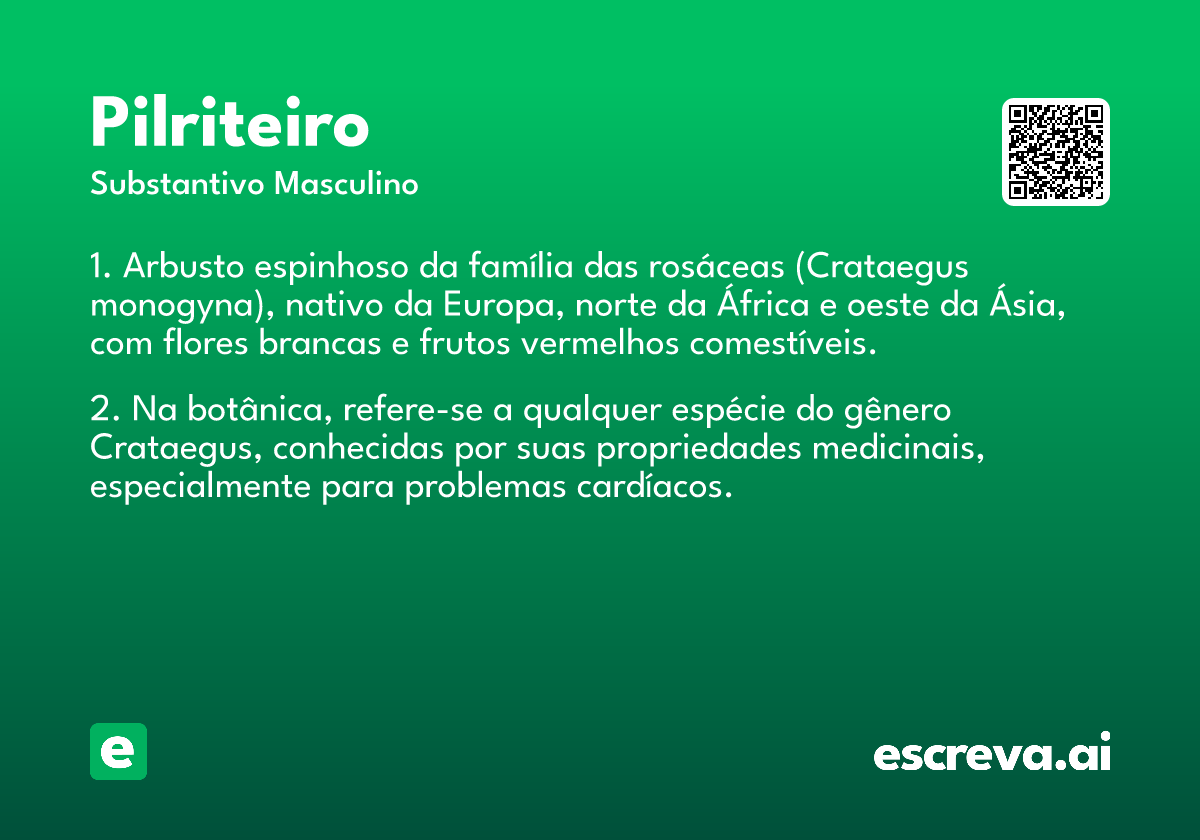 Pilriteiro
Substantivo Masculino

1. Arbusto espinhoso da família das rosáceas (Crataegus monogyna), nativo da Europa, norte da África e oeste da Ásia, com flores brancas e frutos vermelhos comestíveis.

2. Na botânica, refere-se a qualquer espécie do gênero Crataegus, conhecidas por suas propriedades medicinais, especialmente para problemas cardíacos.

e

escreva.ai